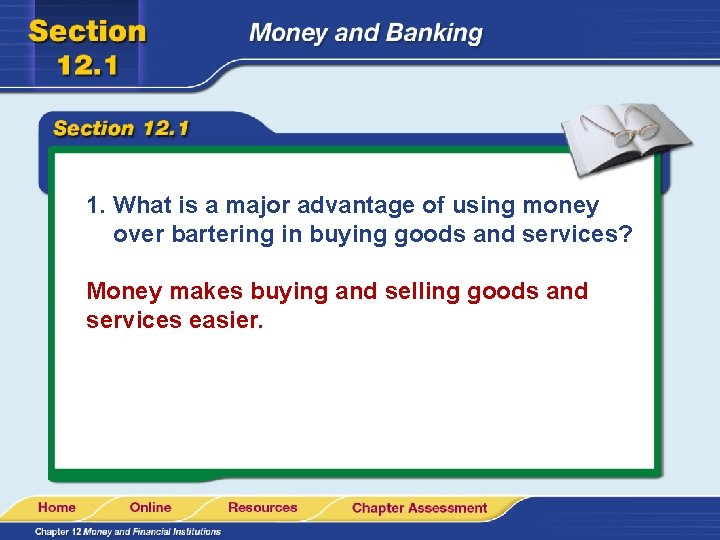 Section 12.1

Money and Banking

Section 12.1

1. What is a major advantage of using money over bartering in buying goods and services?

Money makes buying and selling goods and services easier.

Home Online Resources Chapter Assessment

Chapter 12 Money and Financial Institutions